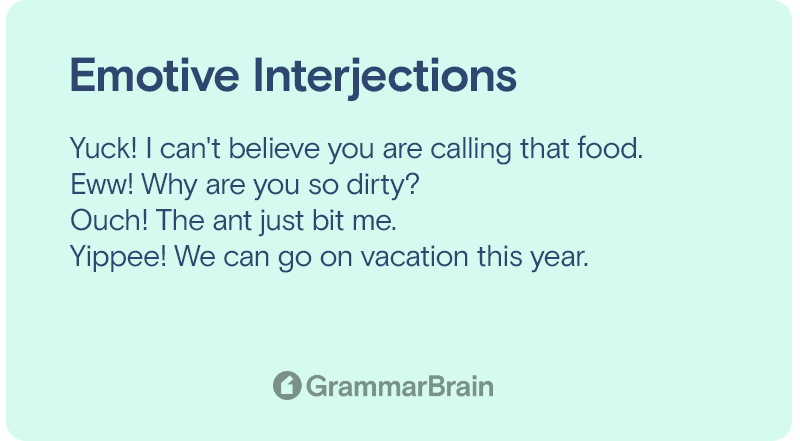 Emotive Interjections

Yuck! I can't believe you are calling that food.
Eww! Why are you so dirty?
Ouch! The ant just bit me.
Yippee! We can go on vacation this year.

GrammarBrain